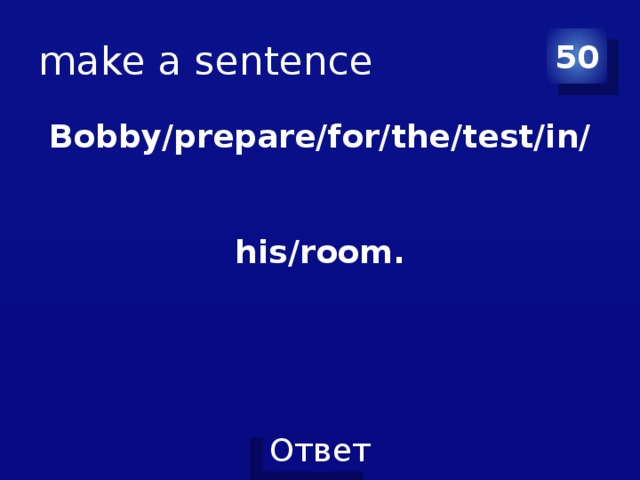 make a sentence

50

Bobby/prepare/for/the/test/in/

his/room.

Ответ